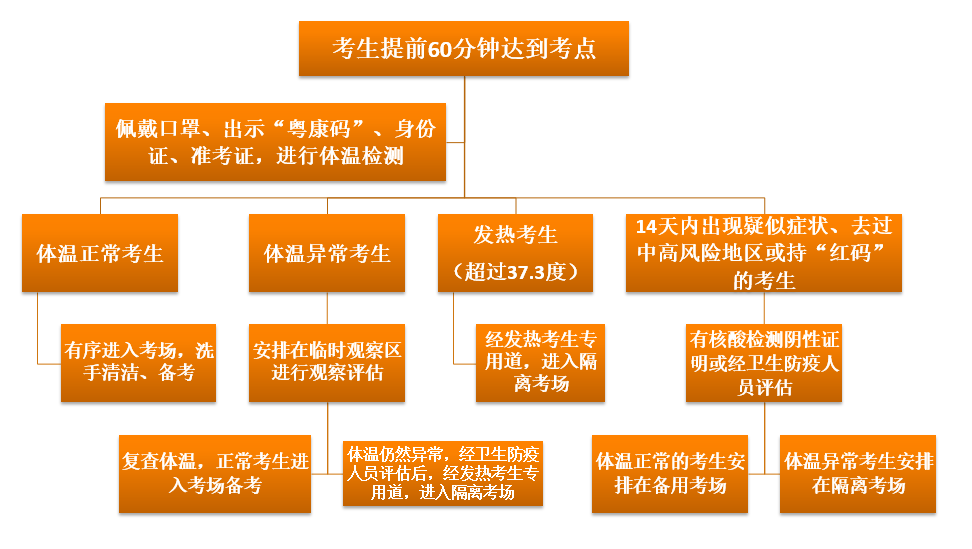 考生提前60分钟达到考点

佩戴口罩、出示“粤康码”、身份证、准考证，进行体温检测

体温正常考生

有序进入考场，洗手清洁、备考

体温异常考生

安排在临时观察区进行观察评估

复查体温，正常考生进入考场备考

体温仍然异常，经卫生防疫人员评估后，经发热考生专用道，进入隔离考场

发热考生
（超过37.3度）

经发热考生专用道，进入隔离考场

14天内出现疑似症状、去过中高风险地区或持“红码”的考生

有核酸检测阴性证明或经卫生防疫人员评估

体温正常的考生安排在备用考场

体温异常考生安排在隔离考场